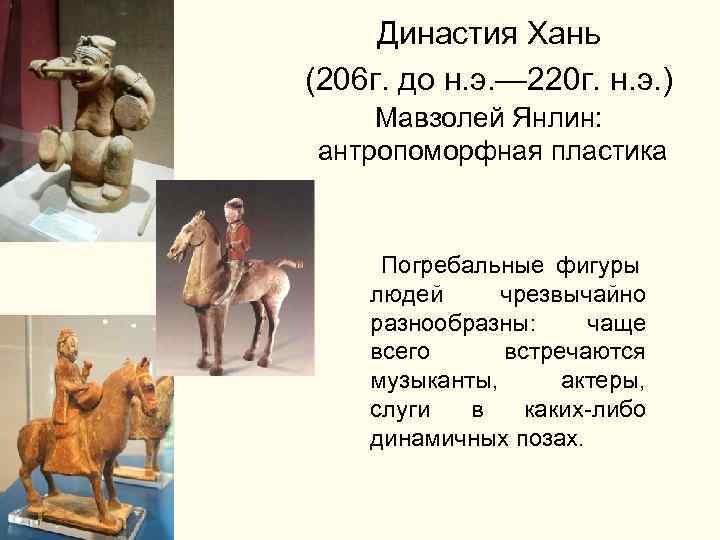 Династия Хань
(206г. до н.э.—220г. н.э.)
Мавзолей Янлин: антропоморфная пластика

Погребальные фигуры людей чрезвычайно разнообразны: чаще всего встречаются музыканты, актеры, слуги в каких-либо динамичных позах.